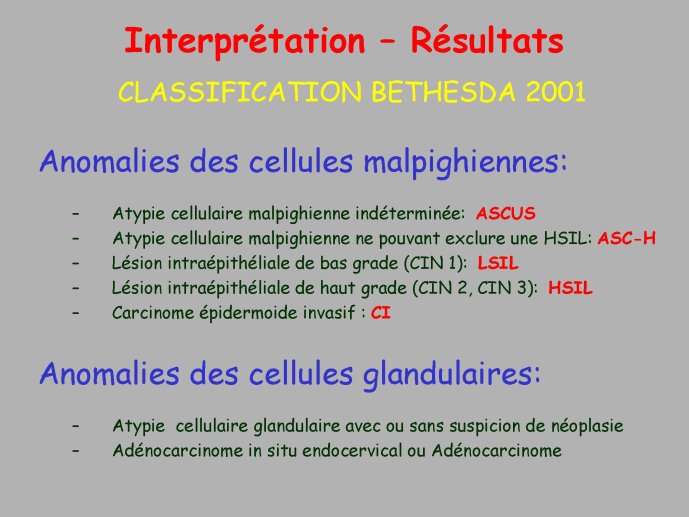 Interprétation – Résultats

CLASSIFICATION BETHESDA 2001

Anomalies des cellules malpighiennes:

– Atypie cellulaire malpighienne indéterminée: ASCUS
– Atypie cellulaire malpighienne ne pouvant exclure une HSIL: ASC-H
– Lésion intraépithéliale de bas grade (CIN 1): LSIL
– Lésion intraépithéliale de haut grade (CIN 2, CIN 3): HSIL
– Carcinome épidermoide invasif : CI

Anomalies des cellules glandulaires:

– Atypie cellulaire glandulaire avec ou sans suspicion de néoplasie
– Adénocarcinome in situ endocervical ou Adénocarcinome